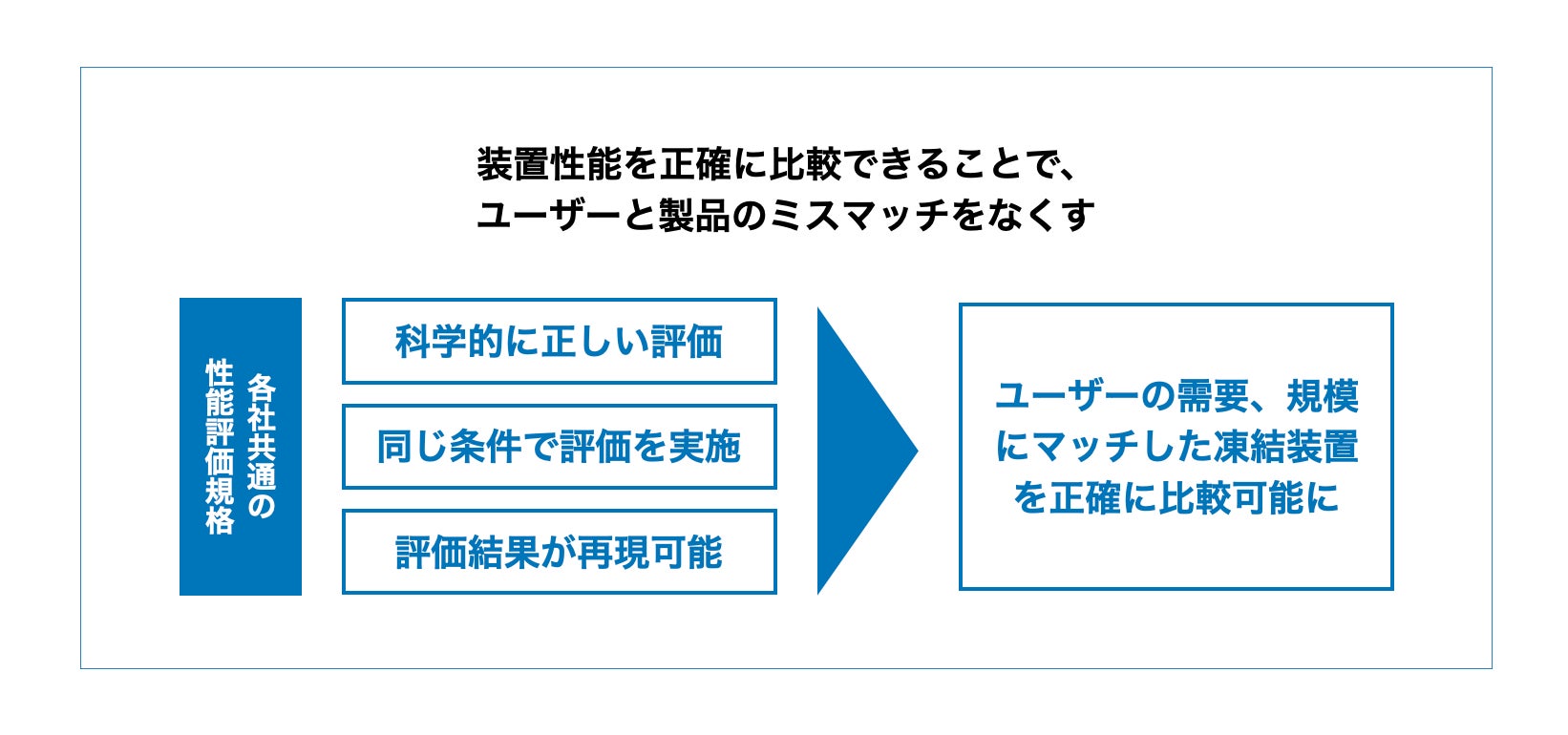 装置性能を正確に比較できることで、
ユーザーと製品のミスマッチをなくす

各社共通の
性能評価規格

科学的に正しい評価

同じ条件で評価を実施

評価結果が再現可能

ユーザーの需要、規模にマッチした凍結装置を正確に比較可能に